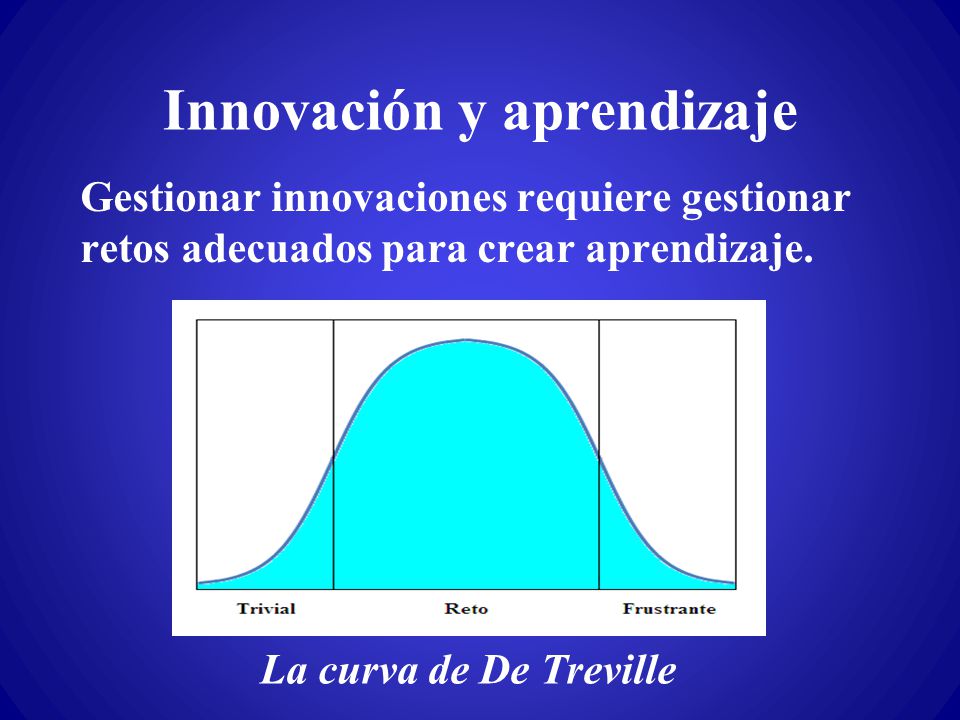 Innovación y aprendizaje

Gestionar innovaciones requiere gestionar retos adecuados para crear aprendizaje.

Trivial

Reto

Frustrante

La curva de De Treville